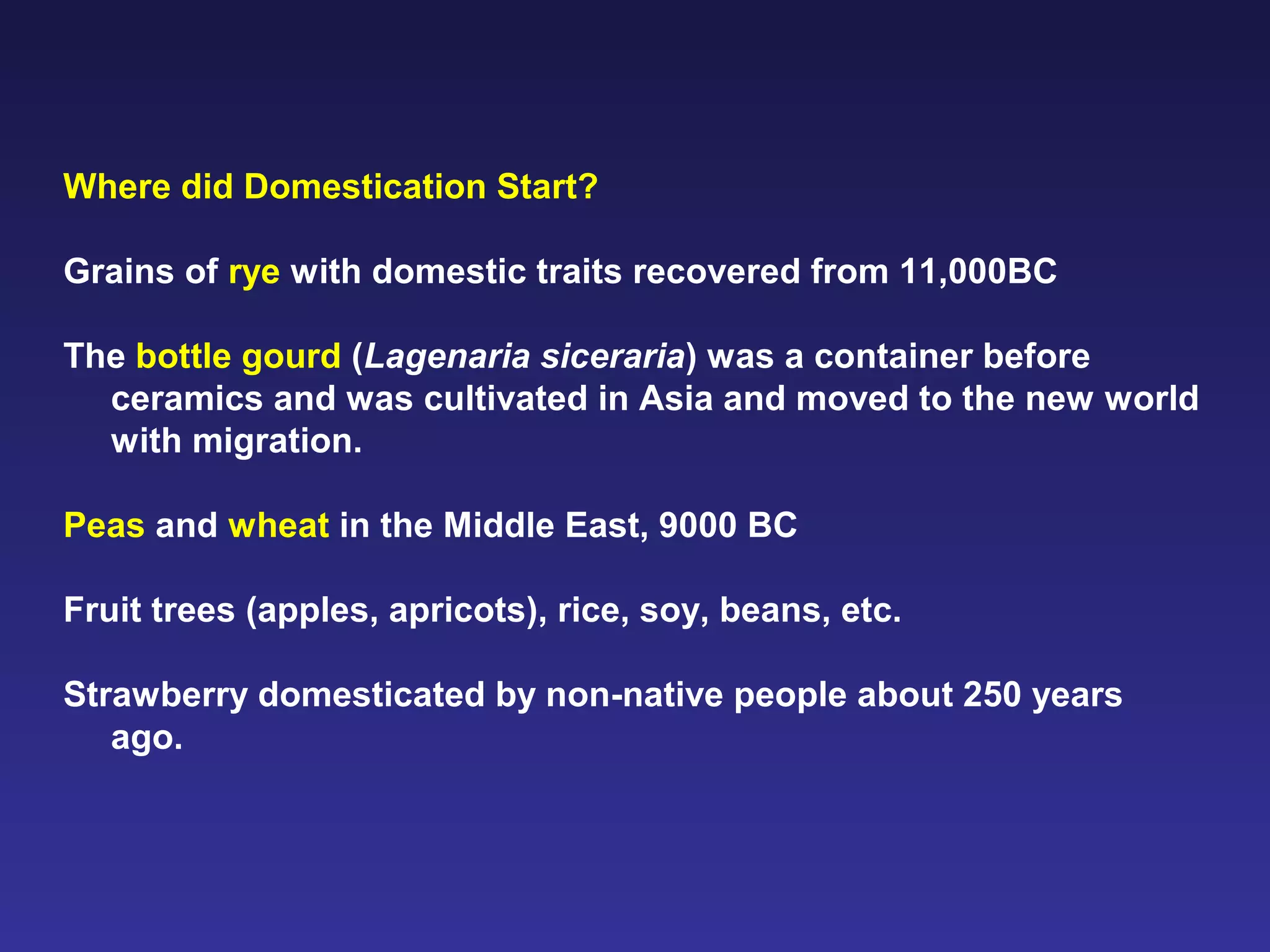 Where did Domestication Start?

Grains of rye with domestic traits recovered from 11,000BC

The bottle gourd (Lagenaria siceraria) was a container before ceramics and was cultivated in Asia and moved to the new world with migration.

Peas and wheat in the Middle East, 9000 BC

Fruit trees (apples, apricots), rice, soy, beans, etc.

Strawberry domesticated by non-native people about 250 years ago.